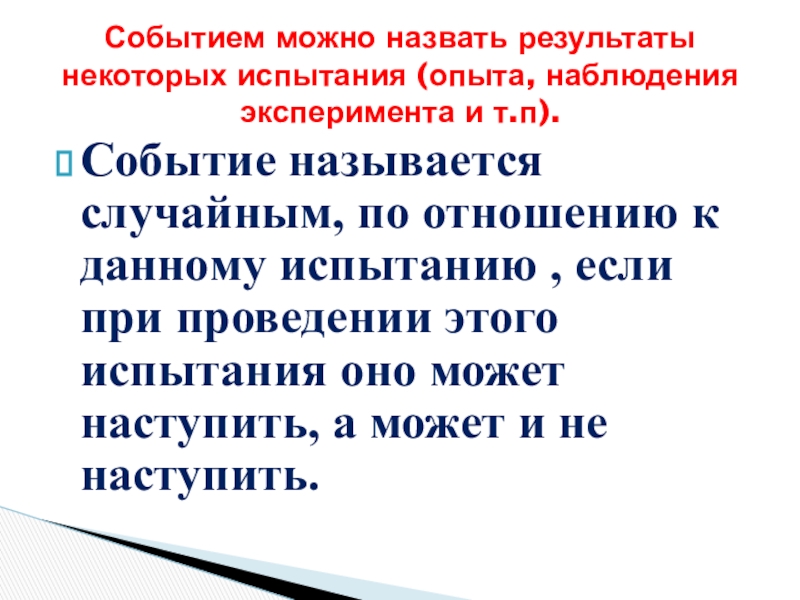 Событием можно назвать результаты некоторых испытания (опыта, наблюдения эксперимента и т.п).

Событие называется случайным, по отношению к данному испытанию , если при проведении этого испытания оно может наступить, а может и не наступить.